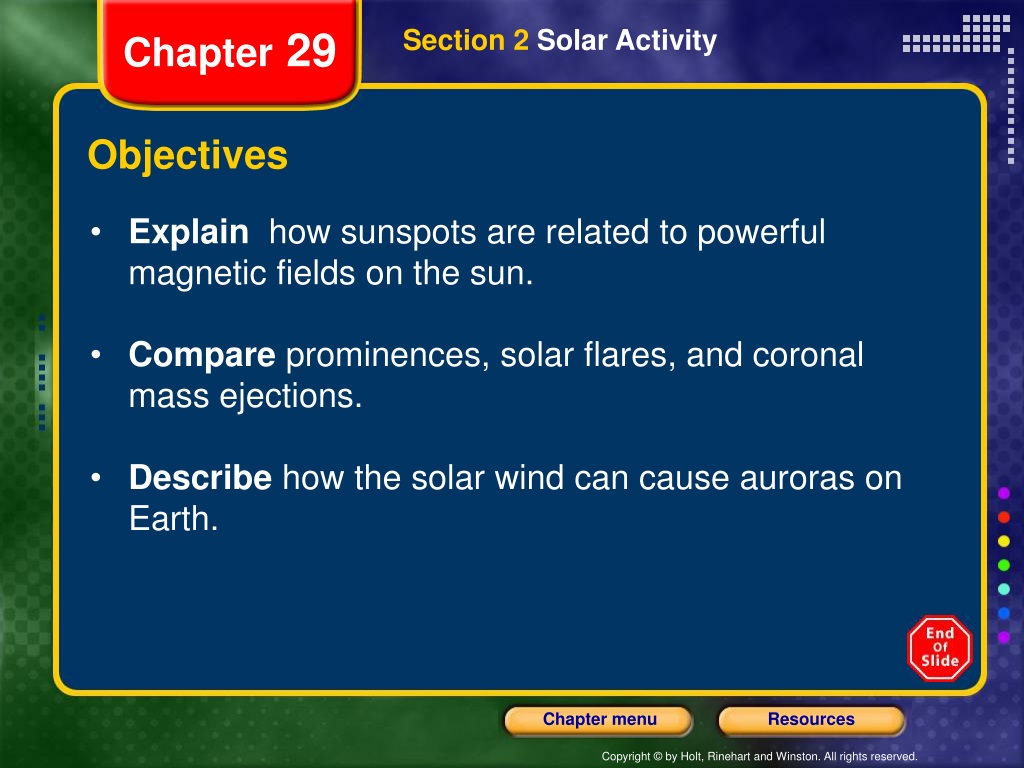 Chapter 29

Section 2 Solar Activity

Objectives

• Explain how sunspots are related to powerful magnetic fields on the sun.

• Compare prominences, solar flares, and coronal mass ejections.

• Describe how the solar wind can cause auroras on Earth.

End Of Slide

Chapter menu

Resources

Copyright © by Holt, Rinehart and Winston. All rights reserved.